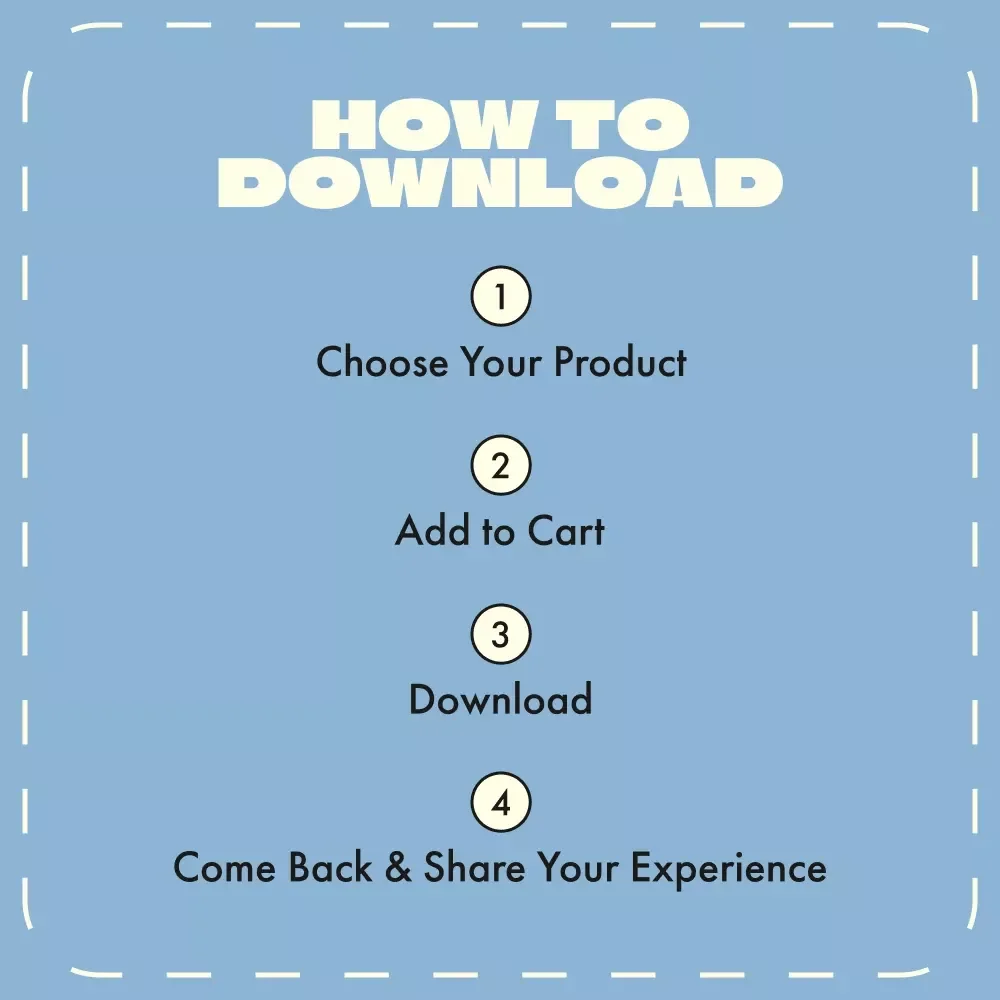 HOW TO
DOWNLOAD

1
Choose Your Product

2
Add to Cart

3
Download

4
Come Back & Share Your Experience